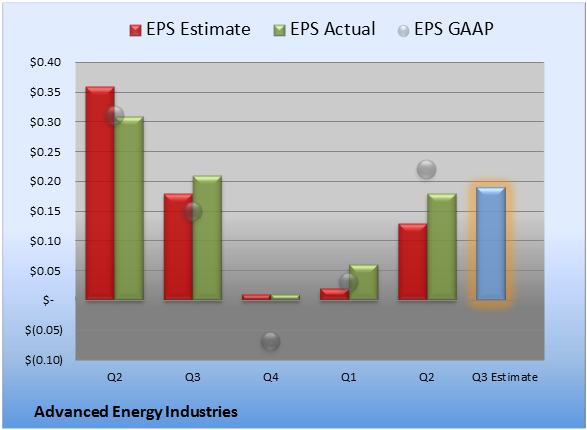 EPS Estimate EPS Actual EPS GAAP

$0.40
$0.35
$0.30
$0.25
$0.20
$0.15
$0.10
$0.05
$-
$(0.05)
$(0.10)

Q2 Q3 Q4 Q1 Q2 Q3 Estimate

Advanced Energy Industries